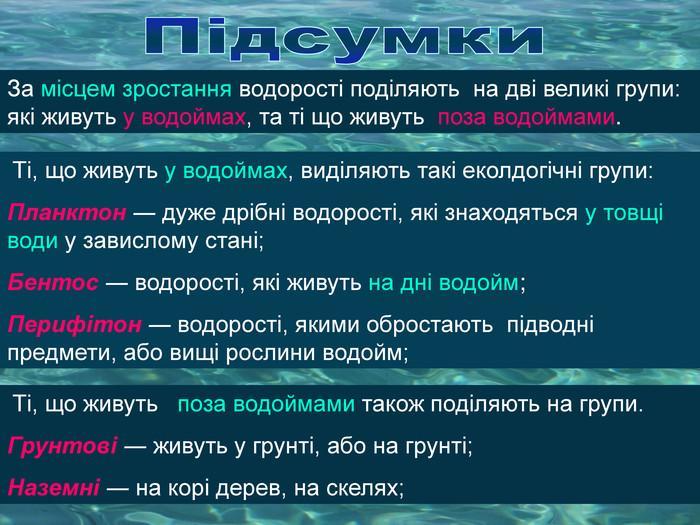 Підсумки

За місцем зростання водорості поділяють на дві великі групи: які живуть у водоймах, та ті що живуть поза водоймами.

Ті, що живуть у водоймах, виділяють такі еколдогічні групи:

Планктон — дуже дрібні водорості, які знаходяться у товщі води у завислому стані;

Бентос — водорості, які живуть на дні водойм;

Перифітон — водорості, якими обростають підводні предмети, або вищі рослини водойм;

Ті, що живуть поза водоймами також поділяють на групи.

Грунтові — живуть у грунті, або на грунті;

Наземні — на корі дерев, на скелях;